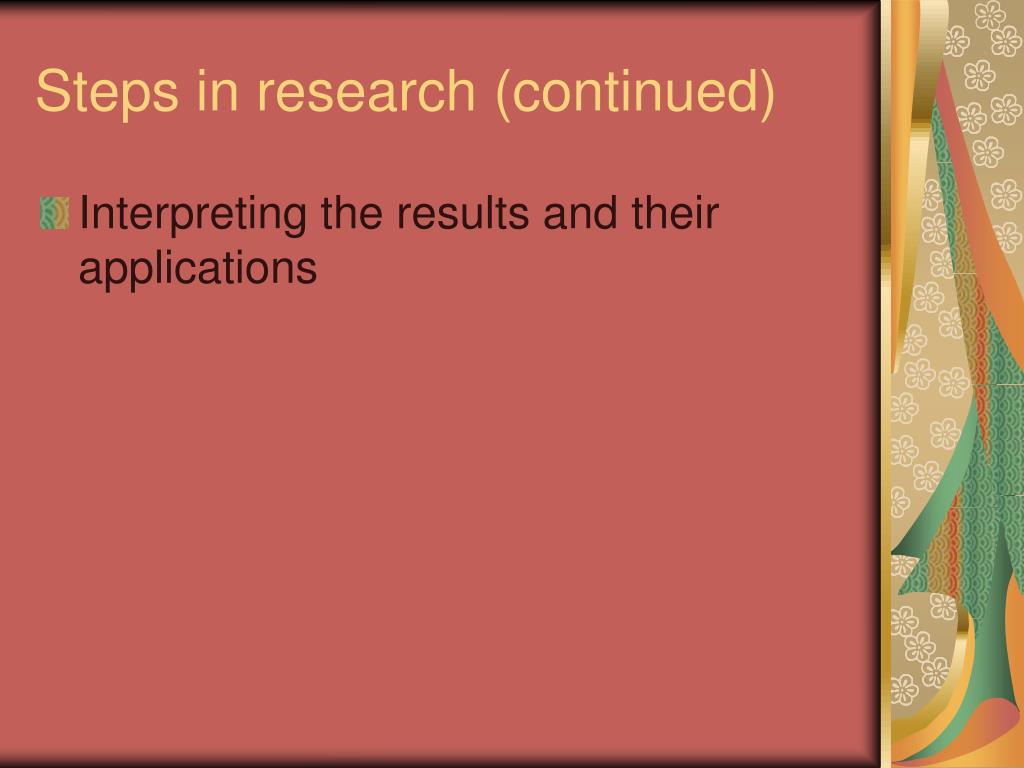 Steps in research (continued)

Interpreting the results and their applications